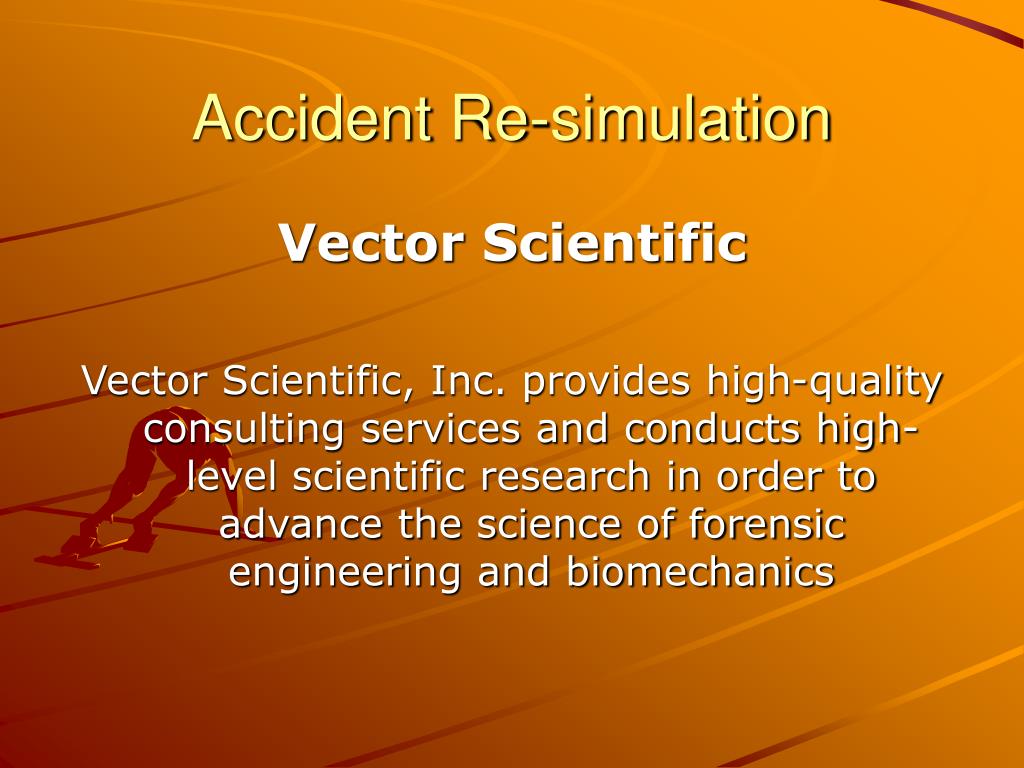 Accident Re-simulation

Vector Scientific

Vector Scientific, Inc. provides high-quality consulting services and conducts high-level scientific research in order to advance the science of forensic engineering and biomechanics